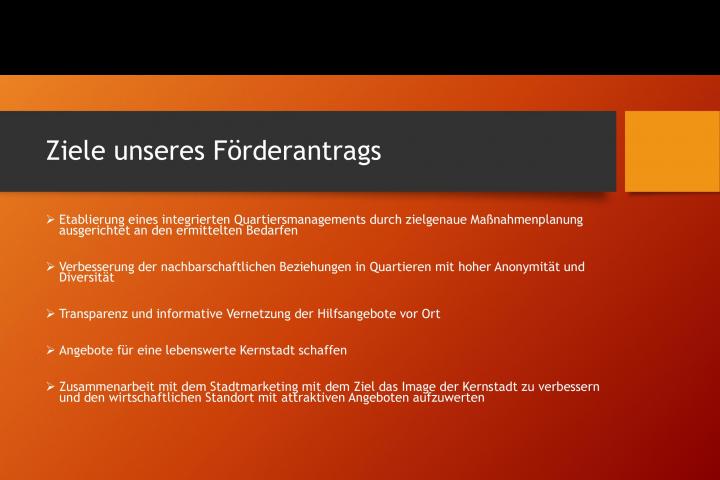 Ziele unseres Förderantrags

➢ Etablierung eines integrierten Quartiersmanagements durch zielgenaue Maßnahmenplanung ausgerichtet an den ermittelten Bedarfen

➢ Verbesserung der nachbarschaftlichen Beziehungen in Quartieren mit hoher Anonymität und Diversität

➢ Transparenz und informative Vernetzung der Hilfsangebote vor Ort

➢ Angebote für eine lebenswerte Kernstadt schaffen

➢ Zusammenarbeit mit dem Stadtmarketing mit dem Ziel das Image der Kernstadt zu verbessern und den wirtschaftlichen Standort mit attraktiven Angeboten aufzuwerten